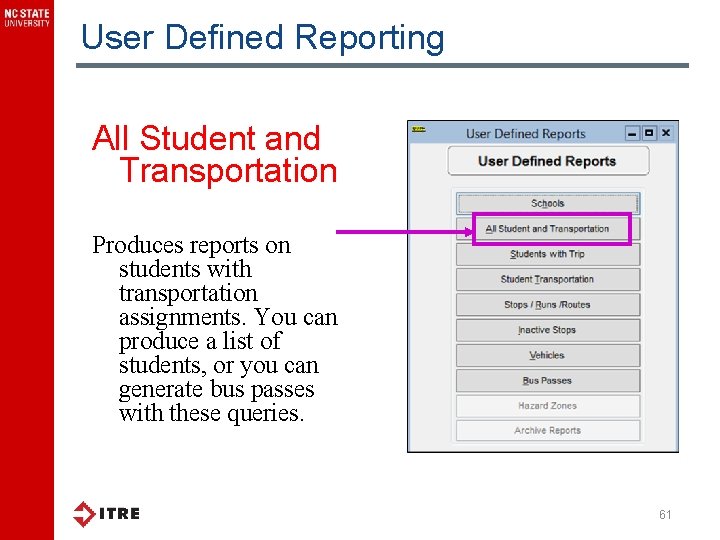 NC STATE UNIVERSITY

User Defined Reporting

All Student and Transportation

Produces reports on students with transportation assignments. You can produce a list of students, or you can generate bus passes with these queries.

User Defined Reports

User Defined Reports

Schools

All Student and Transportation

Students with Trip

Student Transportation

Stops / Runs /Routes

Inactive Stops

Vehicles

Bus Passes

Hazard Zones

Archive Reports

ITRE

61